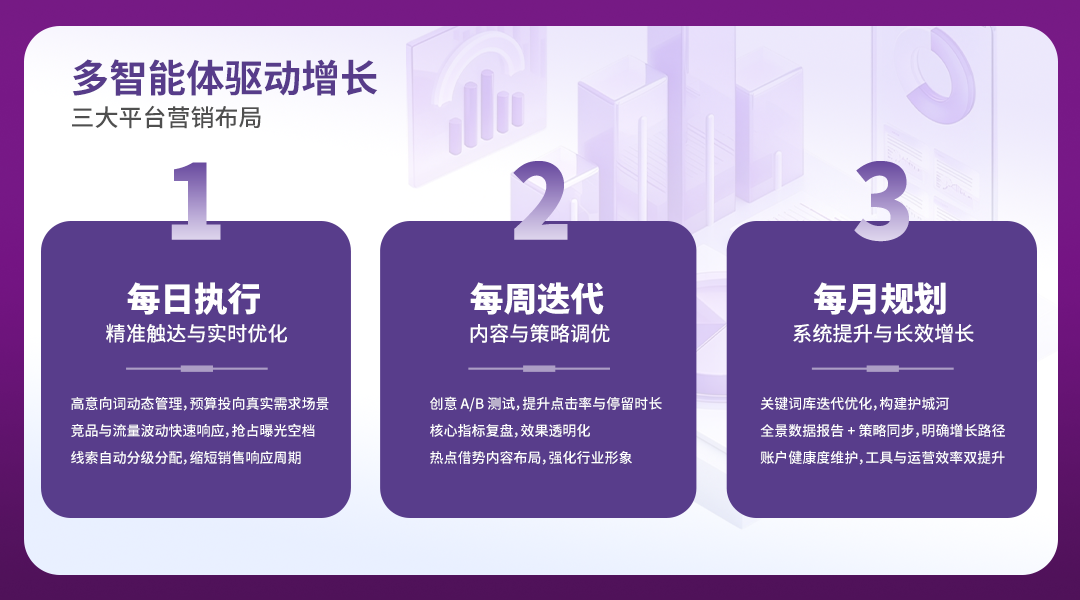 多智能体驱动增长
三大平台营销布局

1
每日执行
精准触达与实时优化

高意向词动态管理，预算投向真实需求场景
竞品与流量波动快速响应，抢占曝光空档
线索自动分级分配，缩短销售响应周期

2
每周迭代
内容与策略调优

创意 A/B 测试，提升点击率与停留时长
核心指标复盘，效果透明化
热点借势内容布局，强化行业形象

3
每月规划
系统提升与长效增长

关键词库迭代优化，构建护城河
全景数据报告 + 策略同步，明确增长路径
账户健康度维护，工具与运营效率双提升